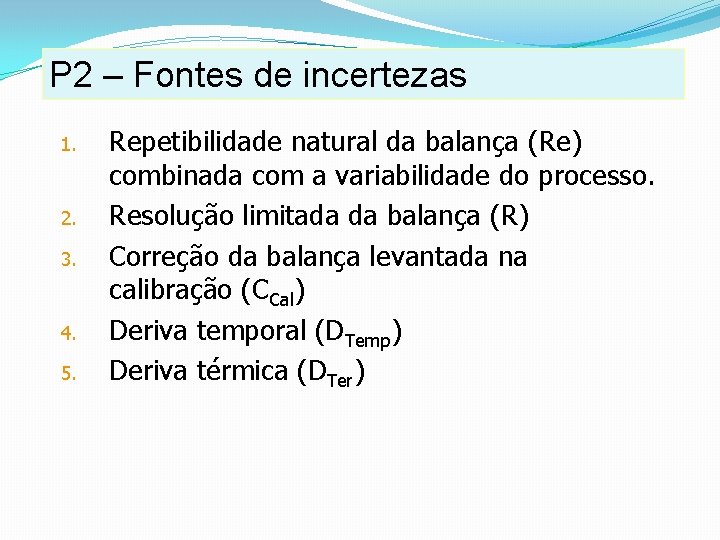 P2 – Fontes de incertezas

1. Repetibilidade natural da balança (Re) combinada com a variabilidade do processo.
2. Resolução limitada da balança (R)
3. Correção da balança levantada na calibração ($C_{Cal}$)
4. Deriva temporal ($D_{Temp}$)
5. Deriva térmica ($D_{Ter}$)